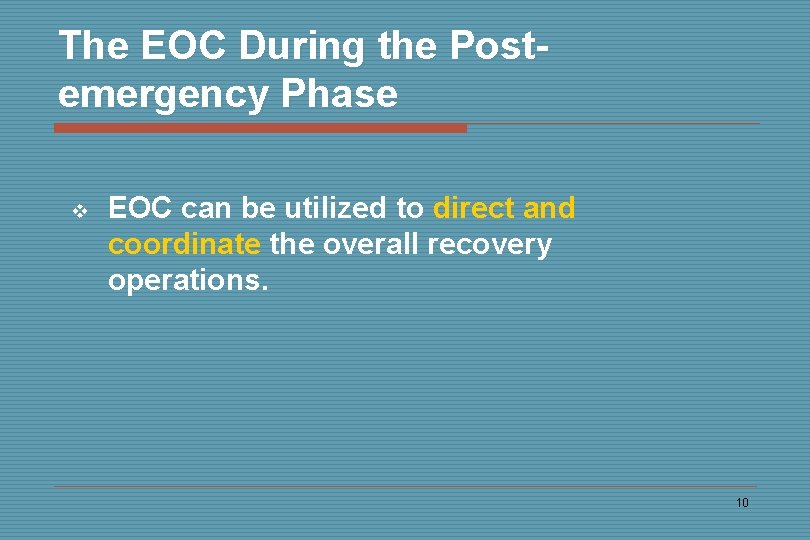 The EOC During the Post-emergency Phase

EOC can be utilized to direct and coordinate the overall recovery operations.

10